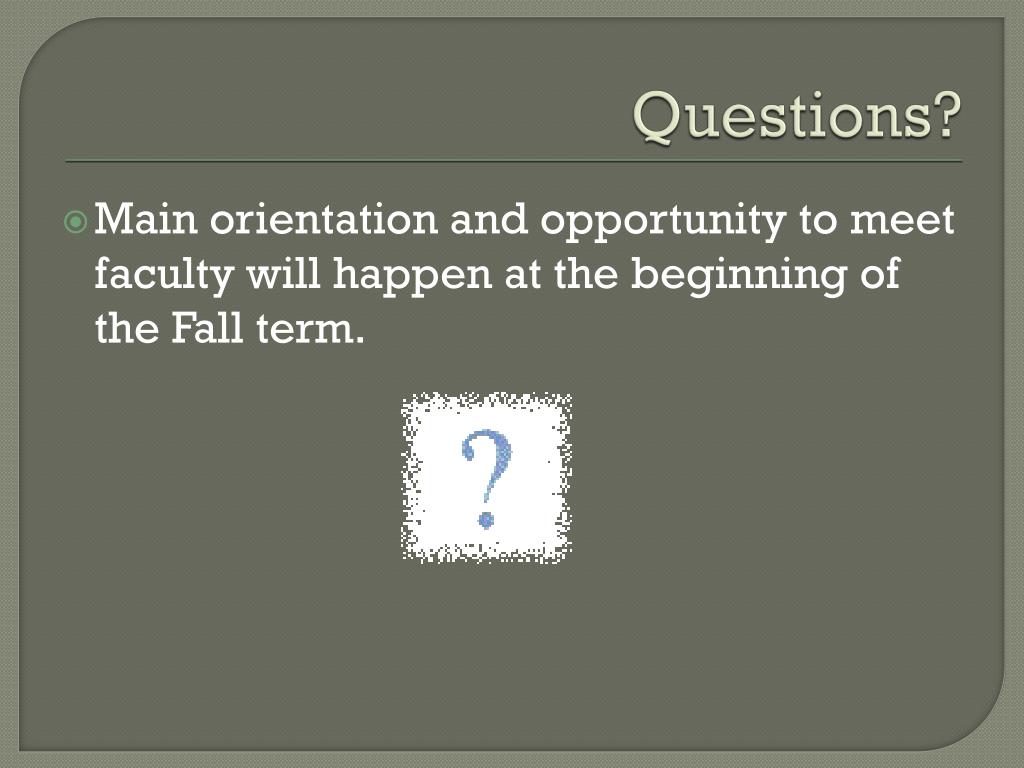 Questions?

Main orientation and opportunity to meet faculty will happen at the beginning of the Fall term.

?